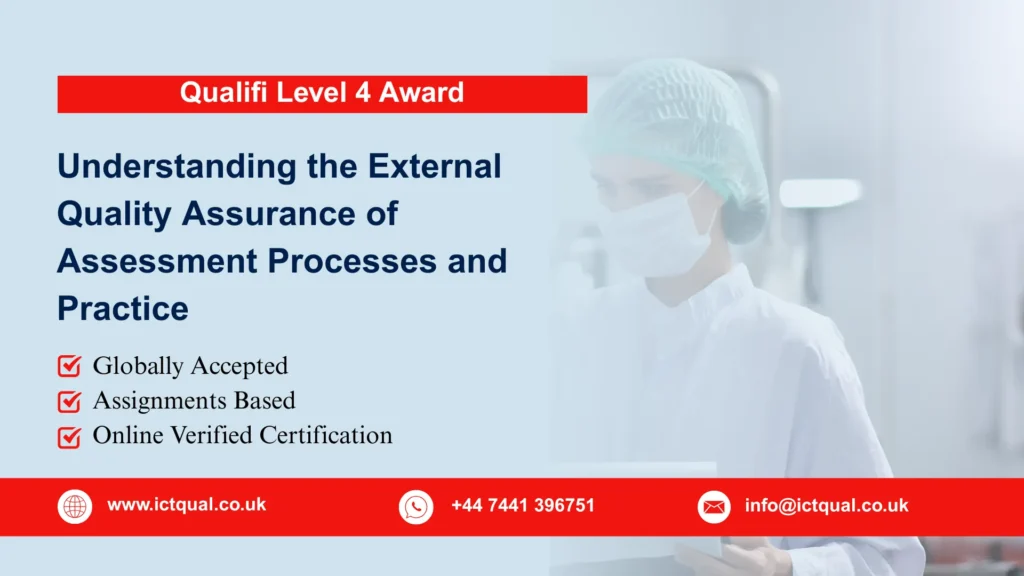 Qualifi Level 4 Award

Understanding the External Quality Assurance of Assessment Processes and Practice

Globally Accepted
Assignments Based
Online Verified Certification

www.ictqual.co.uk
+44 7441 396751
info@ictqual.co.uk